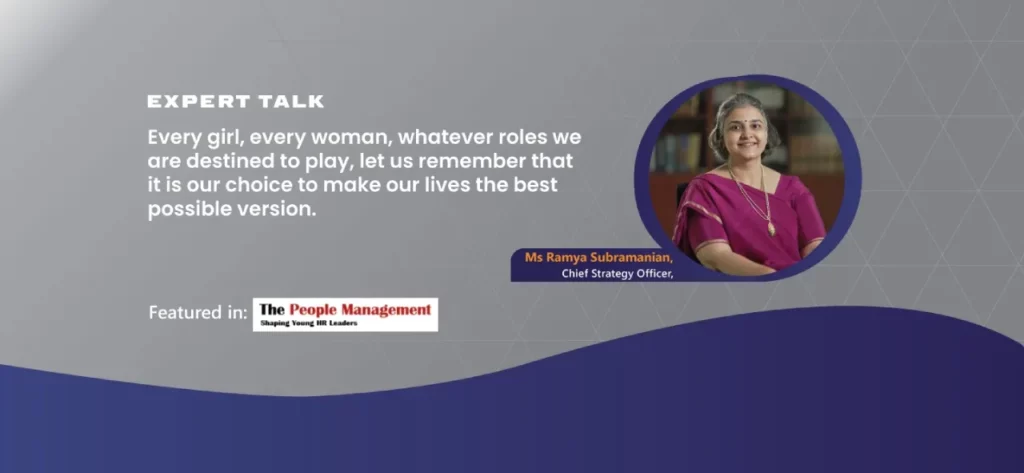 EXPERT TALK

Every girl, every woman, whatever roles we are destined to play, let us remember that it is our choice to make our lives the best possible version.

Ms Ramya Subramanian,
Chief Strategy Officer,

Featured in: The People Management
Shaping Young HR Leaders